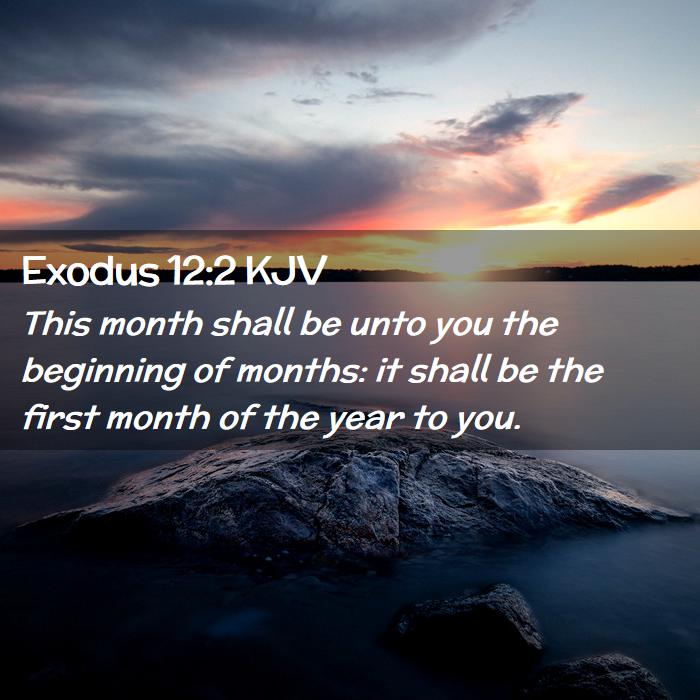 Exodus 12:2 KJV

This month shall be unto you the beginning of months: it shall be the first month of the year to you.